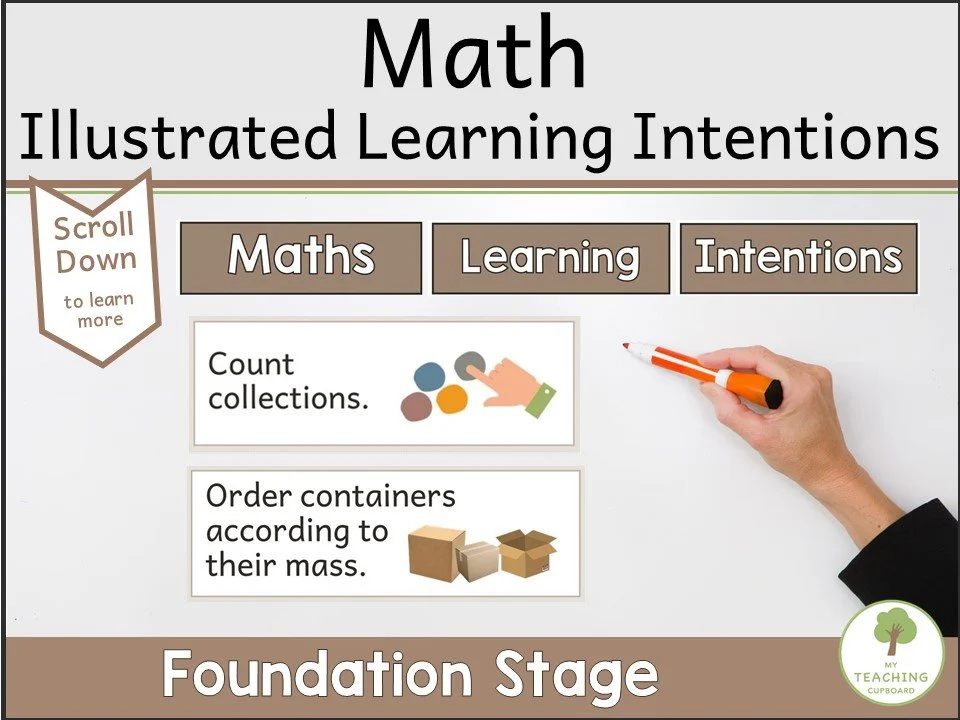 Math
Illustrated Learning Intentions

Scroll Down
to learn more

Maths Learning Intentions

Count collections.

Order containers according to their mass.

Foundation Stage

MY TEACHING CUPBOARD